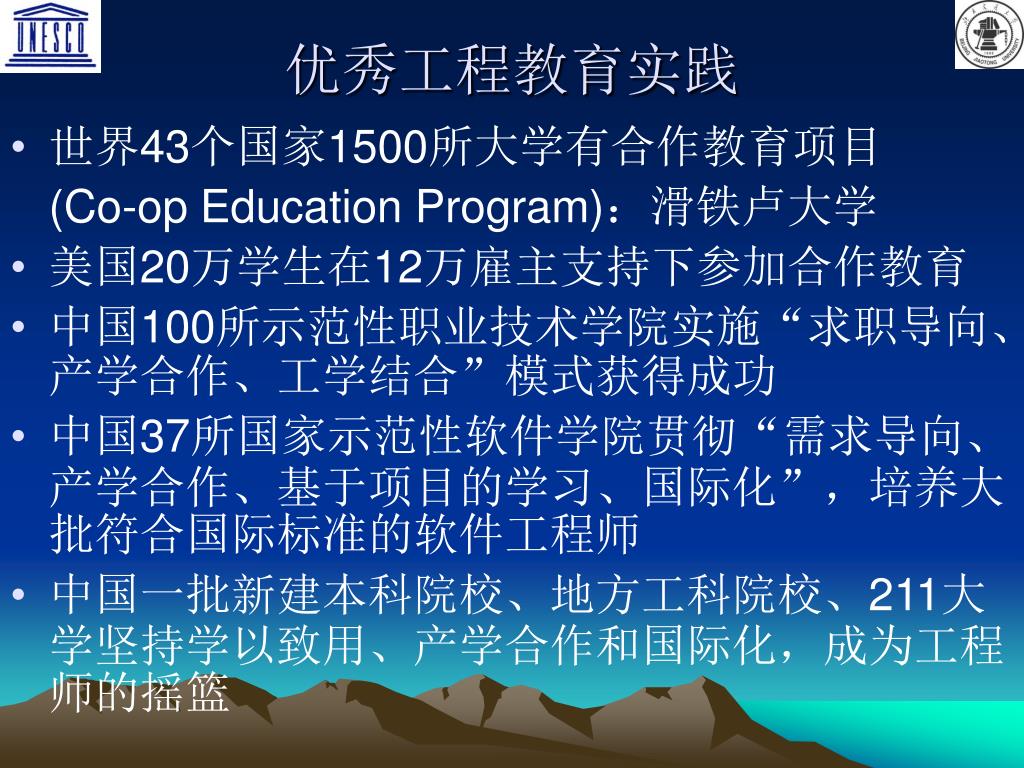 UNESCO

优秀工程教育实践

• 世界43个国家1500所大学有合作教育项目 (Co-op Education Program)：滑铁卢大学
• 美国20万学生在12万雇主支持下参加合作教育
• 中国100所示范性职业技术学院实施“求职导向、产学合作、工学结合”模式获得成功
• 中国37所国家示范性软件学院贯彻“需求导向、产学合作、基于项目的学习、国际化”，培养大批符合国际标准的软件工程师
• 中国一批新建本科院校、地方工科院校、211大学坚持学以致用、产学合作和国际化，成为工程师的摇篮